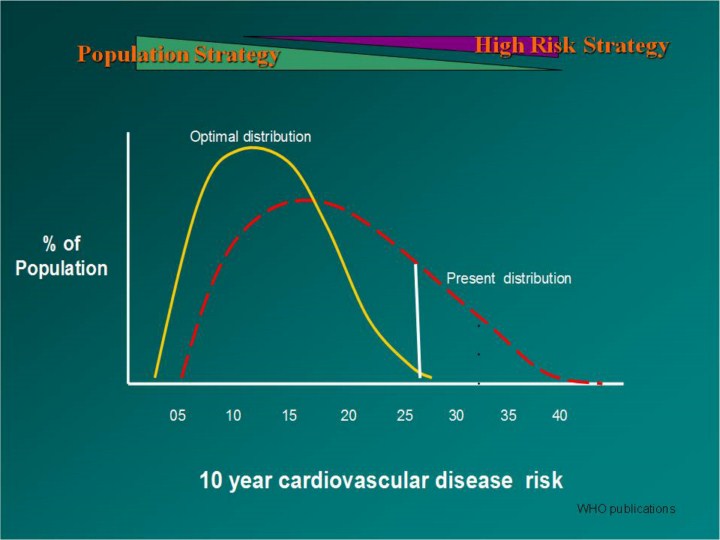 Population Strategy

High Risk Strategy

Optimal distribution

% of Population

Present distribution

05 10 15 20 25 30 35 40

10 year cardiovascular disease risk

WHO publications